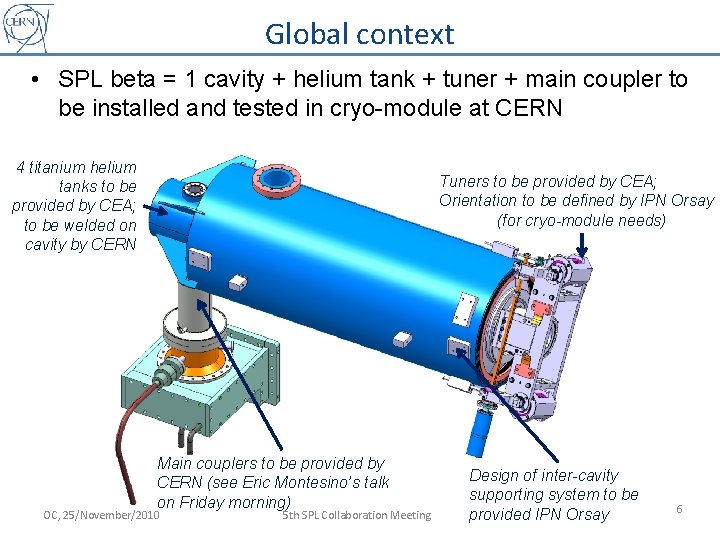 CERN

Global context

• SPL beta = 1 cavity + helium tank + tuner + main coupler to be installed and tested in cryo-module at CERN

4 titanium helium tanks to be provided by CEA; to be welded on cavity by CERN

Tuners to be provided by CEA; Orientation to be defined by IPN Orsay (for cryo-module needs)

Main couplers to be provided by CERN (see Eric Montesino's talk on Friday morning)

Design of inter-cavity supporting system to be provided IPN Orsay

OC, 25/November/2010

5th SPL Collaboration Meeting

6